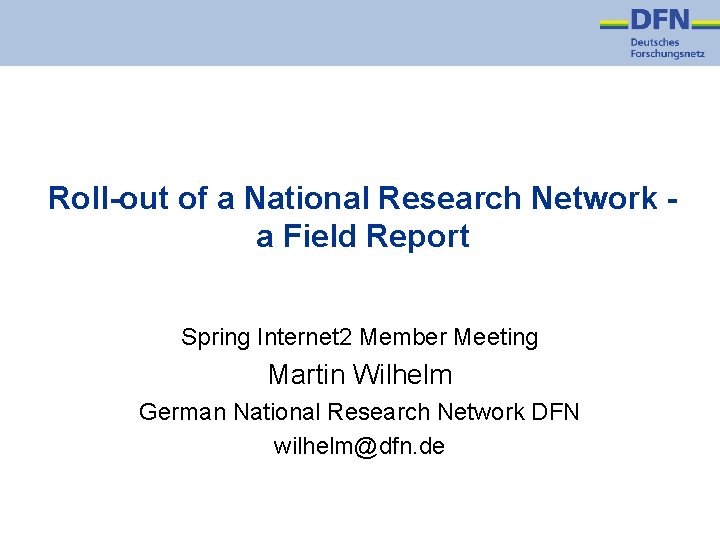 DFN
Deutsches
Forschungsnetz

Roll-out of a National Research Network - a Field Report

Spring Internet2 Member Meeting

Martin Wilhelm

German National Research Network DFN

wilhelm@dfn.de